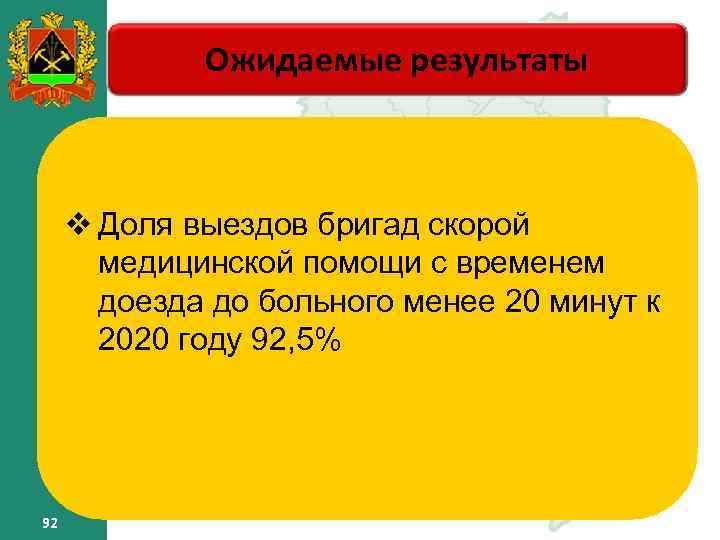 Ожидаемые результаты

❖ Доля выездов бригад скорой медицинской помощи с временем доезда до больного менее 20 минут к 2020 году 92,5%

92